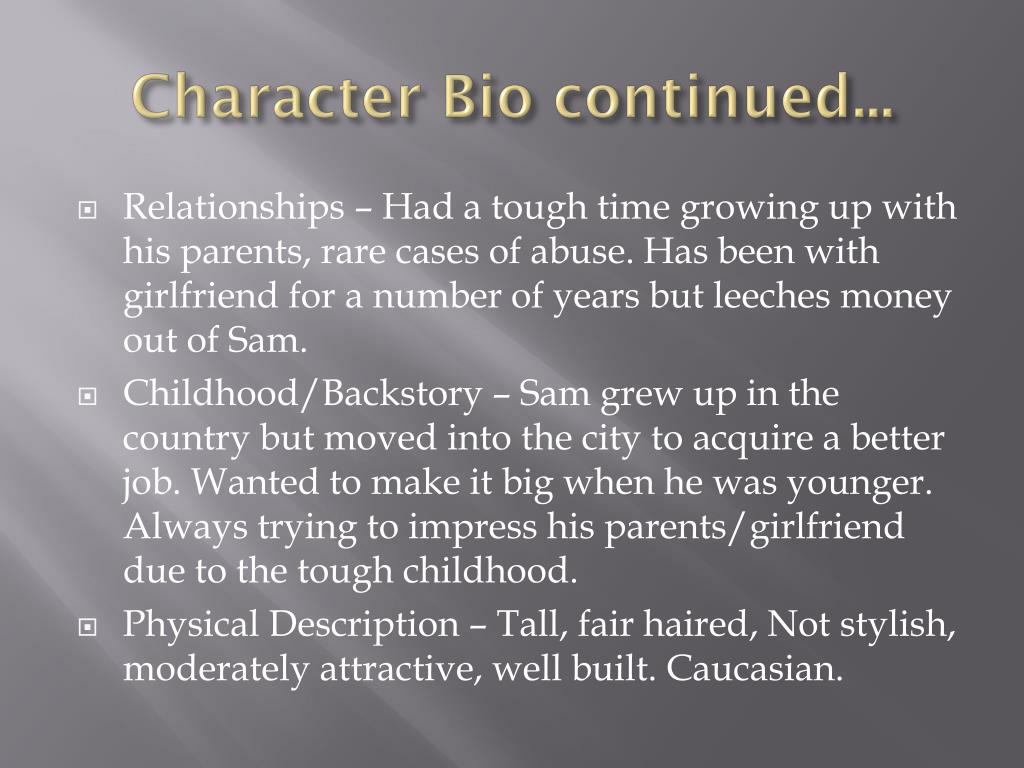 Character Bio continued…

Relationships – Had a tough time growing up with his parents, rare cases of abuse. Has been with girlfriend for a number of years but leeches money out of Sam.

Childhood/Backstory – Sam grew up in the country but moved into the city to acquire a better job. Wanted to make it big when he was younger. Always trying to impress his parents/girlfriend due to the tough childhood.

Physical Description – Tall, fair haired, Not stylish, moderately attractive, well built. Caucasian.